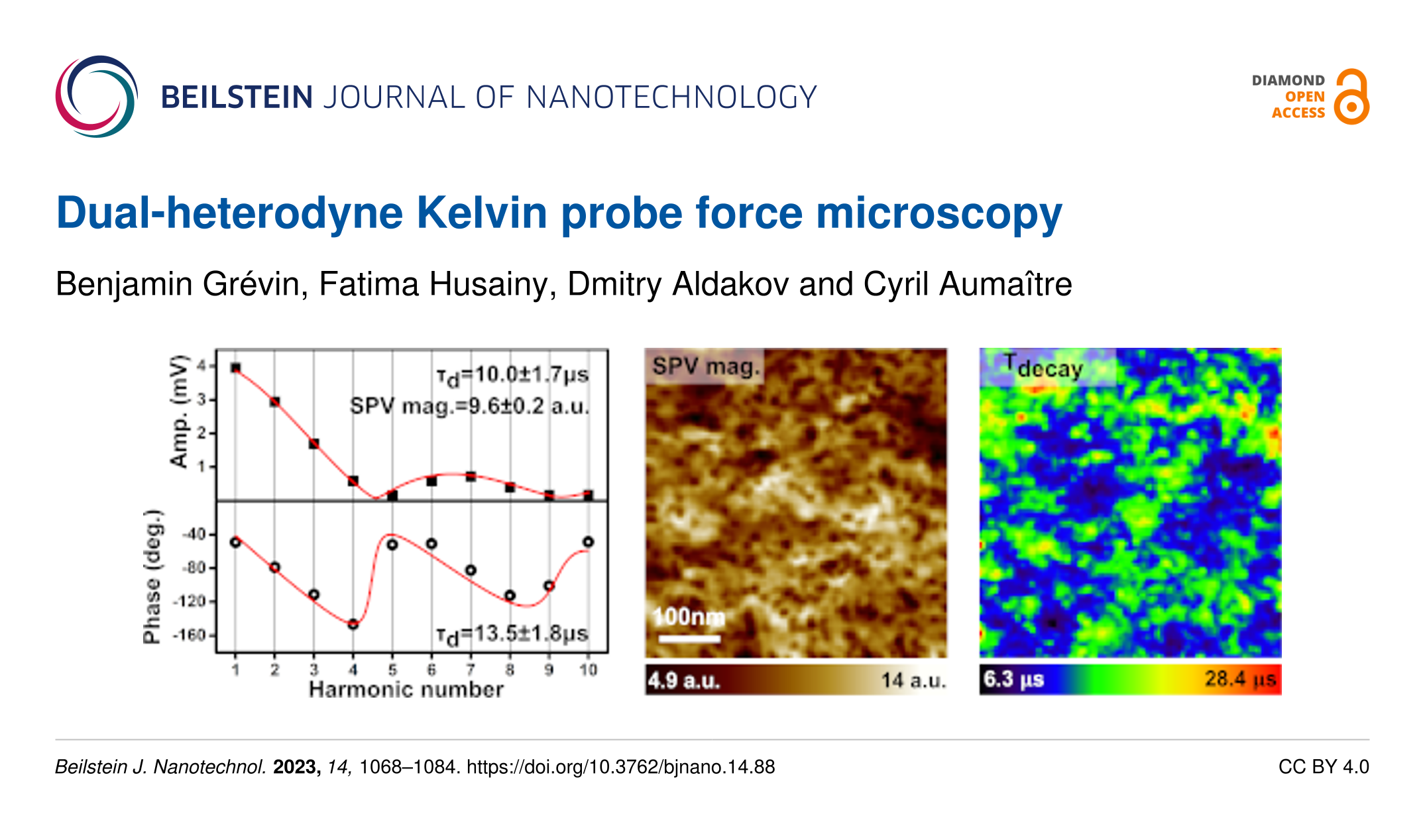 BEILSTEIN JOURNAL OF NANOTECHNOLOGY

DIAMOND OPEN ACCESS

Dual-heterodyne Kelvin probe force microscopy

Benjamin Grévin, Fatima Husainy, Dmitry Aldakov and Cyril Aumaître

Amp. (mV)
4
3
2
1
$\tau_d$=10.0±1.7µs
SPV mag.=9.6±0.2 a.u.

Phase (deg.)
-40
-80
-120
-160
$\tau_d$=13.5±1.8µs

1 2 3 4 5 6 7 8 9 10
Harmonic number

SPV mag.
100nm
4.9 a.u. 14 a.u.

$\tau_{decay}$
6.3 µs 28.4 µs

Beilstein J. Nanotechnol. 2023, 14, 1068–1084. https://doi.org/10.3762/bjnano.14.88

CC BY 4.0